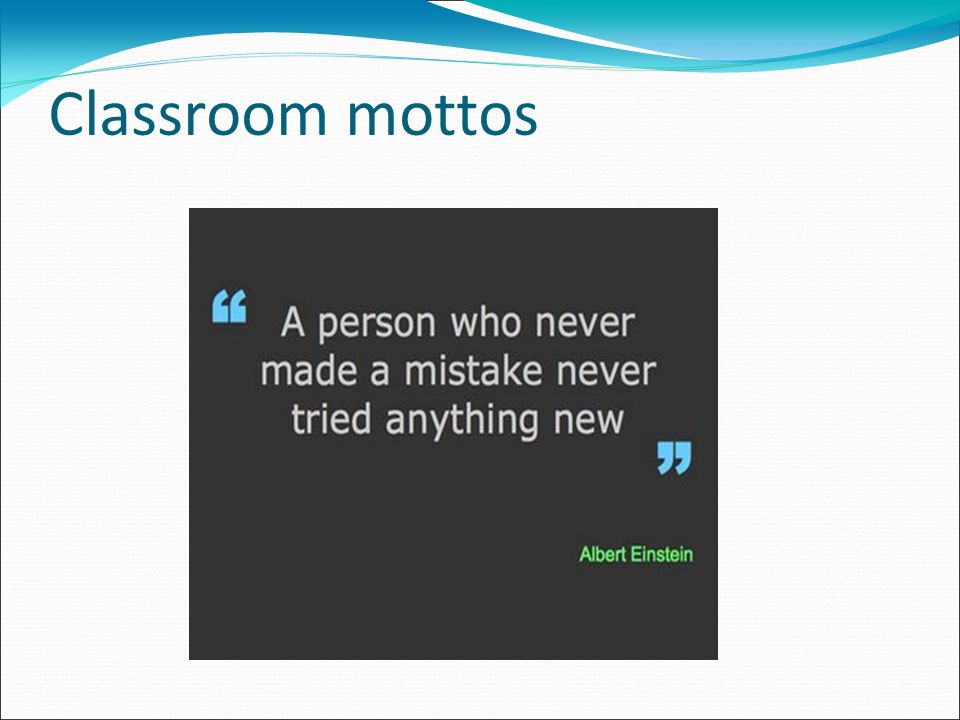 Classroom mottos

“ A person who never made a mistake never tried anything new ”

Albert Einstein